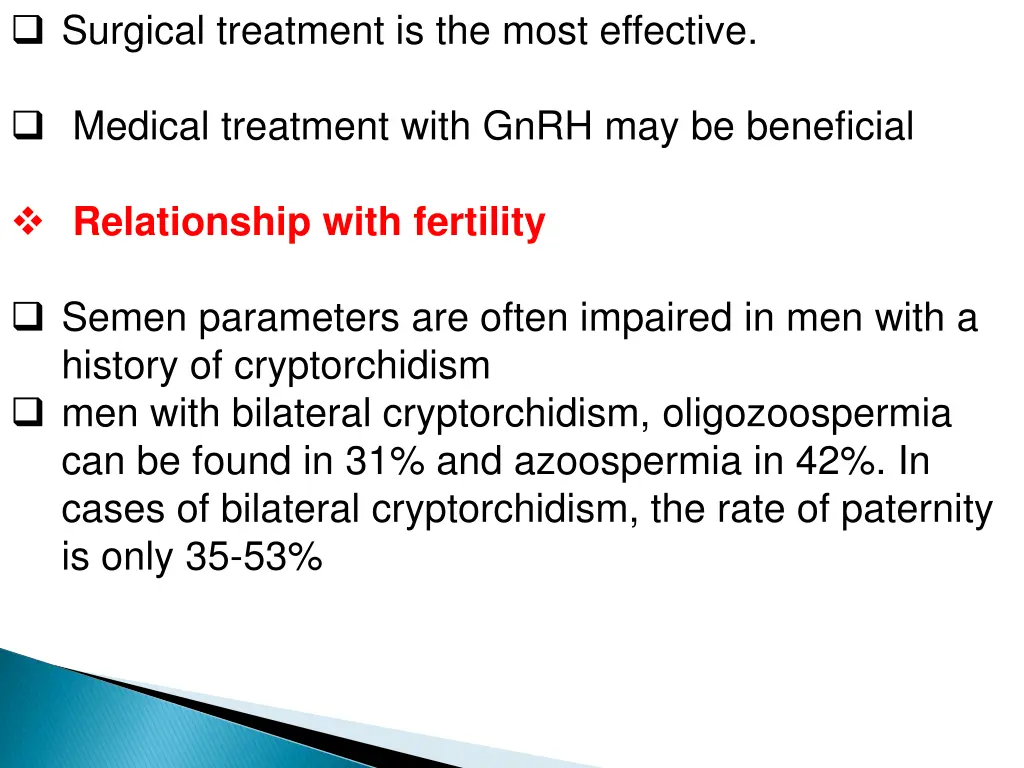 Surgical treatment is the most effective.

Medical treatment with GnRH may be beneficial

Relationship with fertility

Semen parameters are often impaired in men with a history of cryptorchidism

men with bilateral cryptorchidism, oligozoospermia can be found in 31% and azoospermia in 42%. In cases of bilateral cryptorchidism, the rate of paternity is only 35-53%